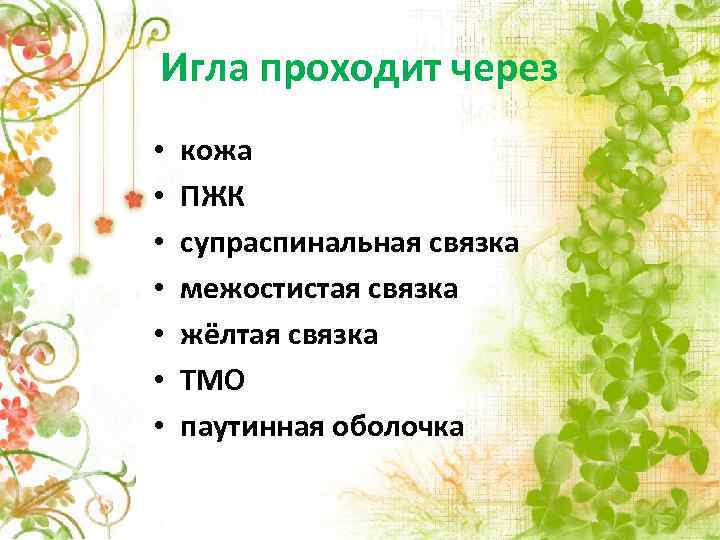 Игла проходит через

• кожа
• ПЖК
• супраспинальная связка
• межостистая связка
• жёлтая связка
• ТМО
• паутинная оболочка